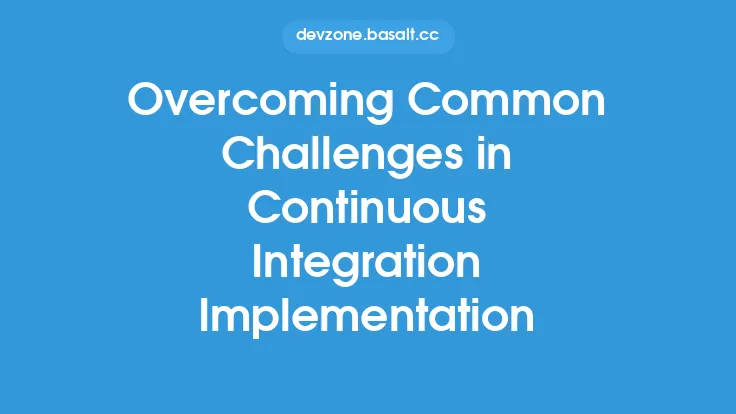 devzone.basalt.cc

Overcoming Common Challenges in Continuous Integration Implementation